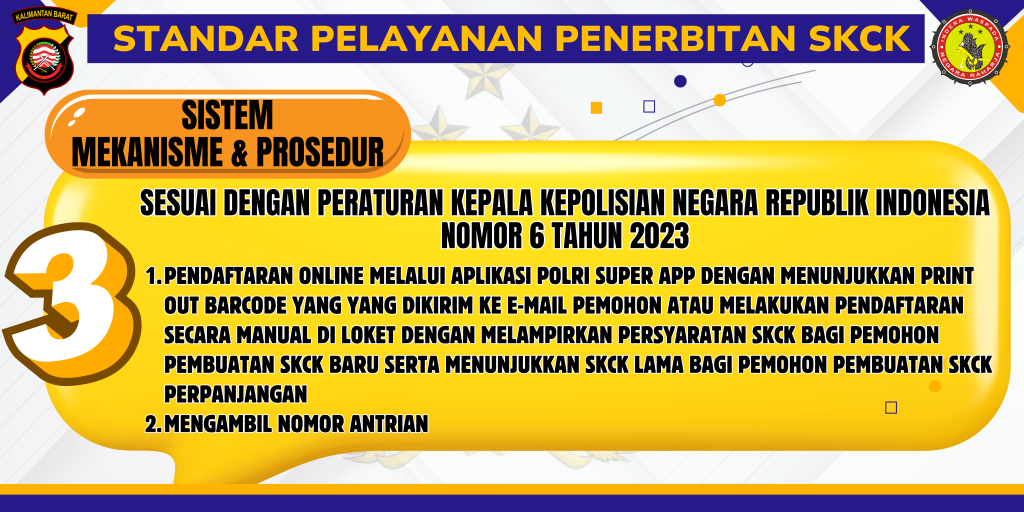 KALIMANTAN BARAT

STANDAR PELAYANAN PENERBITAN SKCK

INDERA WASPADA NEGARA RAHARJA

SISTEM MEKANISME & PROSEDUR

3

SESUAI DENGAN PERATURAN KEPALA KEPOLISIAN NEGARA REPUBLIK INDONESIA NOMOR 6 TAHUN 2023

1. PENDAFTARAN ONLINE MELALUI APLIKASI POLRI SUPER APP DENGAN MENUNJUKKAN PRINT OUT BARCODE YANG YANG DIKIRIM KE E-MAIL PEMOHON ATAU MELAKUKAN PENDAFTARAN SECARA MANUAL DI LOKET DENGAN MELAMPIRKAN PERSYARATAN SKCK BAGI PEMOHON PEMBUATAN SKCK BARU SERTA MENUNJUKKAN SKCK LAMA BAGI PEMOHON PEMBUATAN SKCK PERPANJANGAN

2. MENGAMBIL NOMOR ANTRIAN